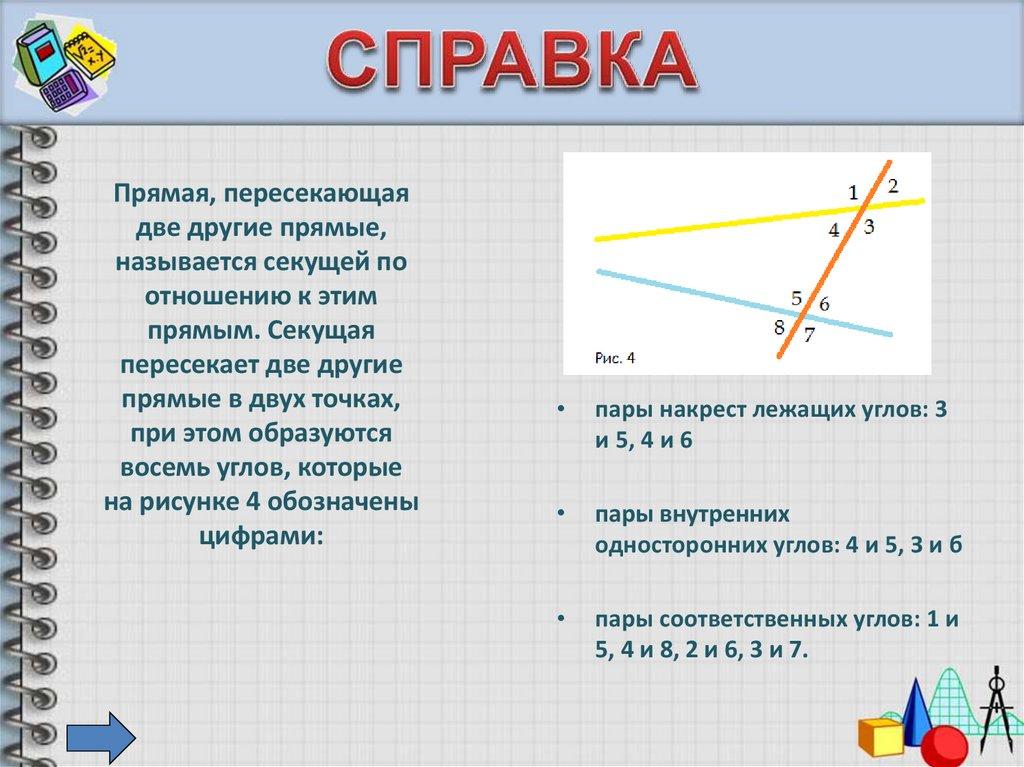 СПРАВКА

Прямая, пересекающая две другие прямые, называется секущей по отношению к этим прямым. Секущая пересекает две другие прямые в двух точках, при этом образуются восемь углов, которые на рисунке 4 обозначены цифрами:

1 2
4 3
5 6
8 7
Рис. 4

• пары накрест лежащих углов: 3 и 5, 4 и 6

• пары внутренних односторонних углов: 4 и 5, 3 и 6

• пары соответственных углов: 1 и 5, 4 и 8, 2 и 6, 3 и 7.